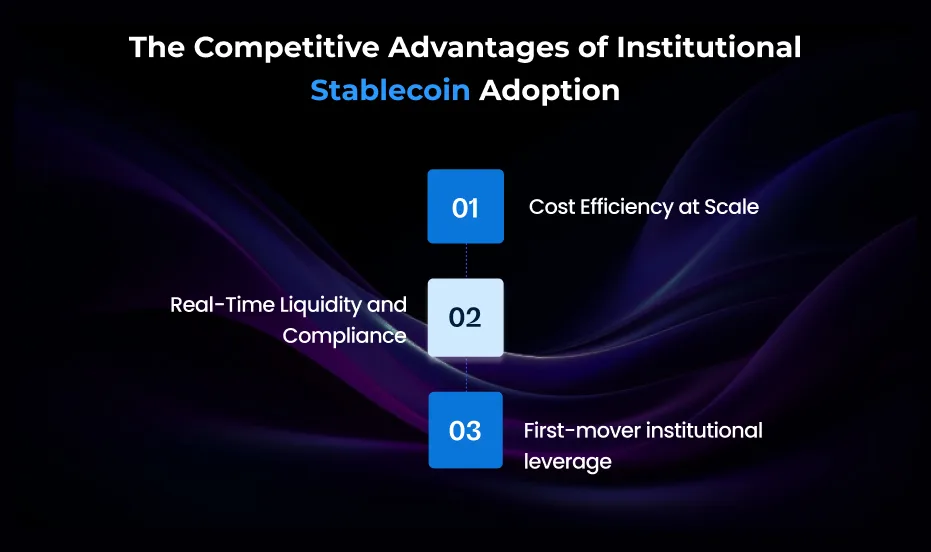 The Competitive Advantages of Institutional Stablecoin Adoption

01
Cost Efficiency at Scale

Real-Time Liquidity and Compliance
02

03
First-mover institutional leverage